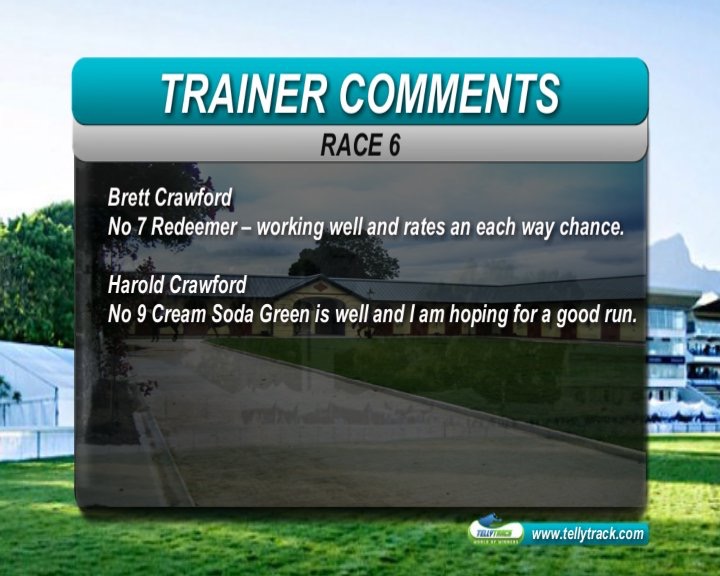 TRAINER COMMENTS

RACE 6

Brett Crawford
No 7 Redeemer – working well and rates an each way chance.

Harold Crawford
No 9 Cream Soda Green is well and I am hoping for a good run.

TELLYTRACK
WORLD OF WINNERS
www.tellytrack.com